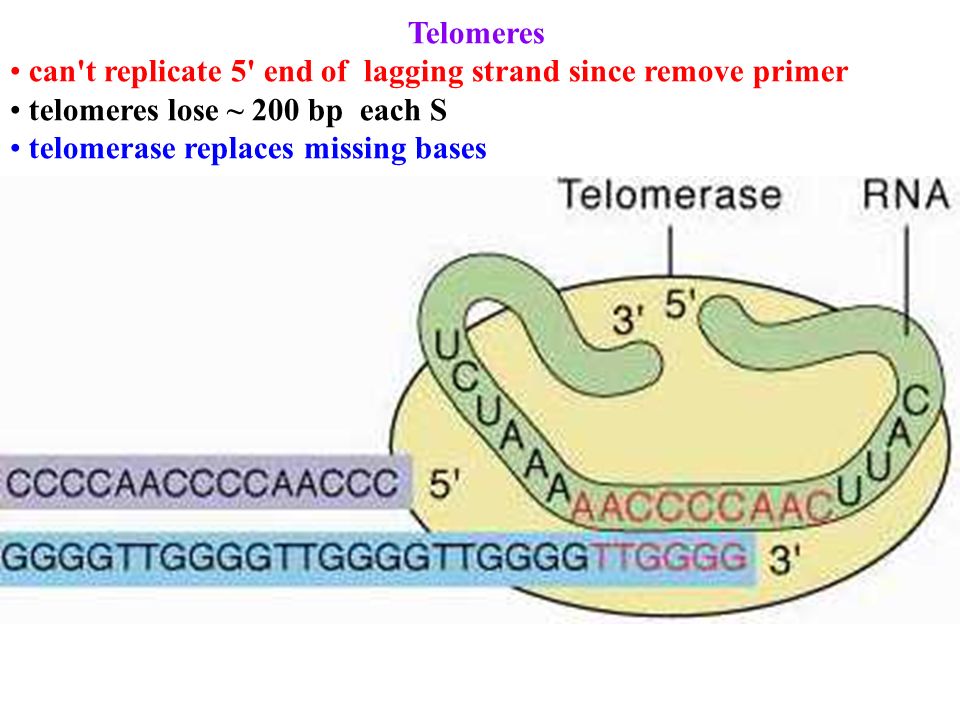 Telomeres
• can't replicate 5' end of lagging strand since remove primer
• telomeres lose ~ 200 bp each S
• telomerase replaces missing bases

Telomerase RNA

3' 5'

UCUAAAAACCCCAACUUAC

CCCCAACCCCAACCC 5'

GGGGTTGGGGTTGGGGTTGGGGTTGGGG 3'